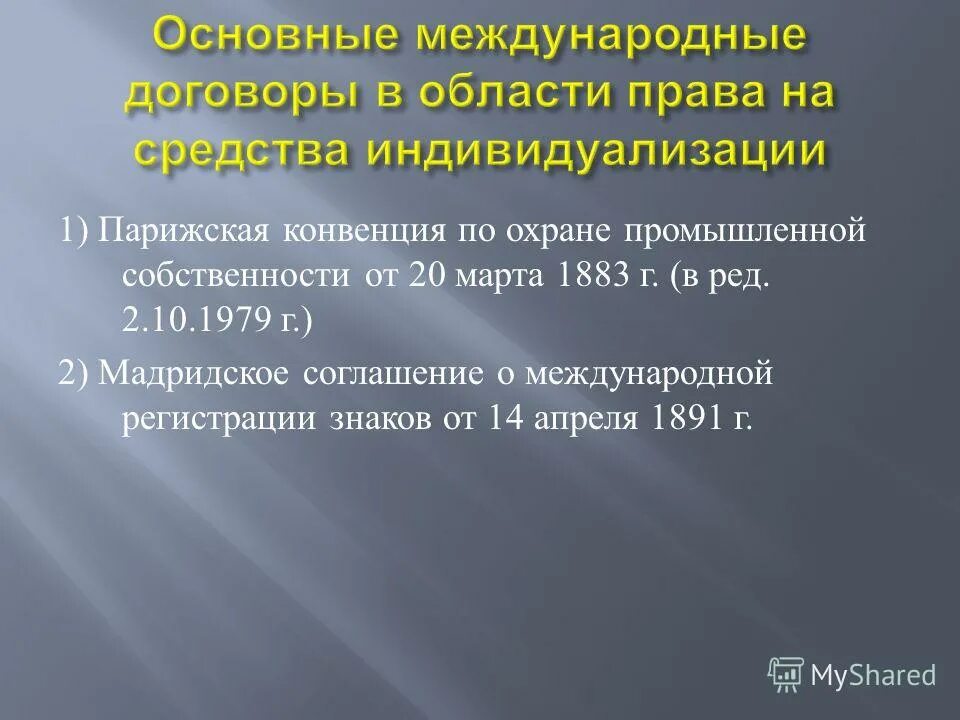 Основные международные договоры в области права на средства индивидуализации

1) Парижская конвенция по охране промышленной собственности от 20 марта 1883 г. (в ред. 2.10.1979 г.)

2) Мадридское соглашение о международной регистрации знаков от 14 апреля 1891 г.

MyShared